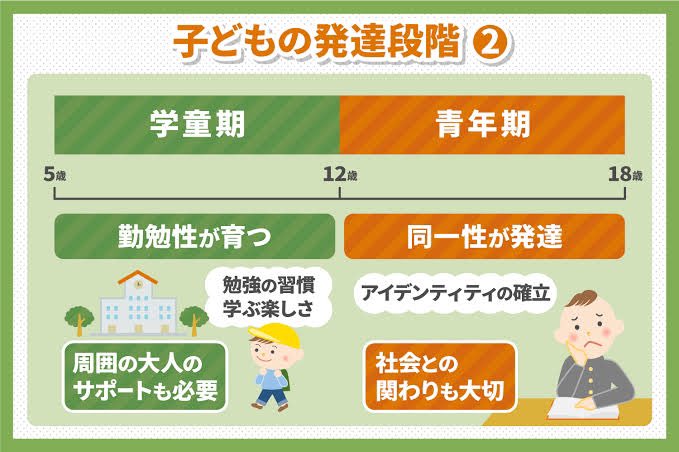 子どもの発達段階 ②

学童期

青年期

5歳

12歳

18歳

勤勉性が育つ

同一性が発達

勉強の習慣
学ぶ楽しさ

アイデンティティの確立

周囲の大人の
サポートも必要

社会との
関わりも大切